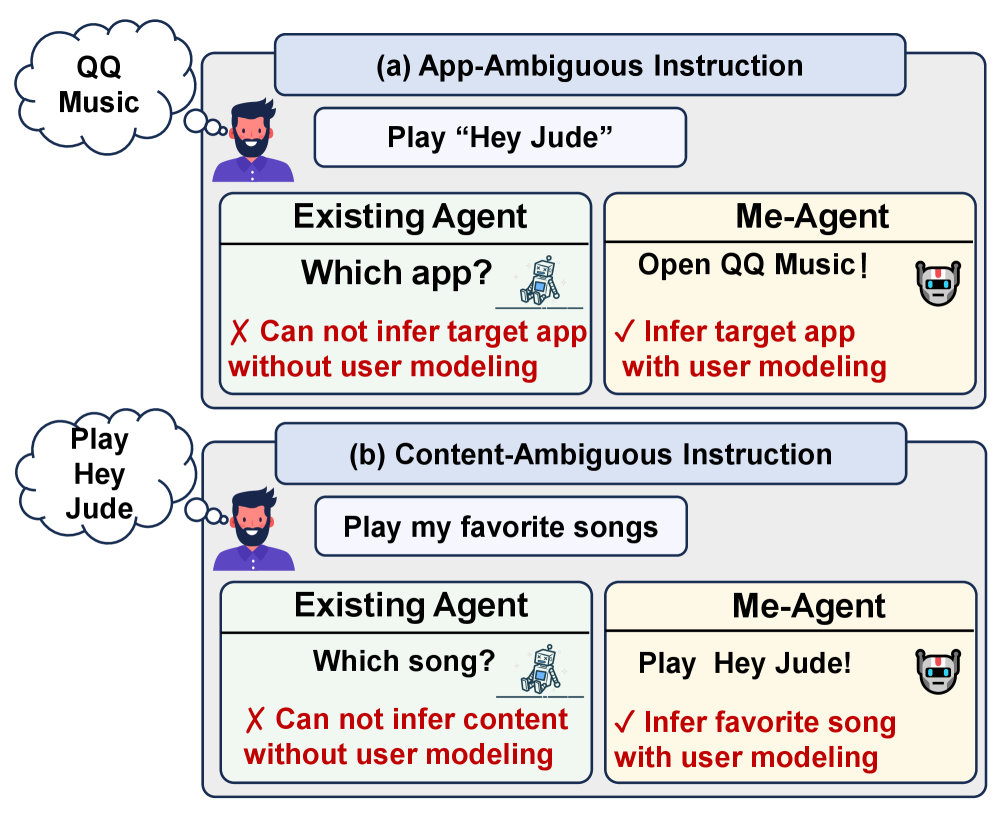 QQ Music

(a) App-Ambiguous Instruction

Play “Hey Jude”

Existing Agent

Which app?

✗ Can not infer target app without user modeling

Me-Agent

Open QQ Music!

✓ Infer target app with user modeling

Play Hey Jude

(b) Content-Ambiguous Instruction

Play my favorite songs

Existing Agent

Which song?

✗ Can not infer content without user modeling

Me-Agent

Play Hey Jude!

✓ Infer favorite song with user modeling